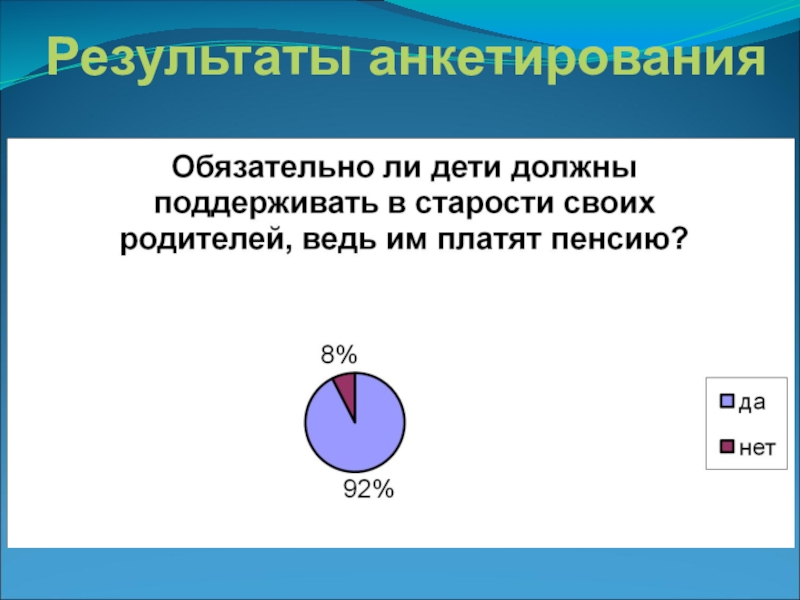 Результаты анкетирования

Обязательно ли дети должны поддерживать в старости своих родителей, ведь им платят пенсию?

8%

92%

да

нет